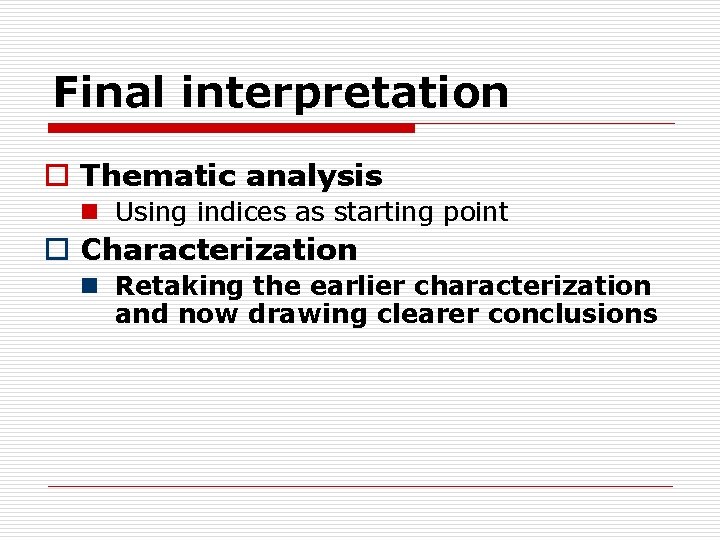 Final interpretation

Thematic analysis

Using indices as starting point

Characterization

Retaking the earlier characterization and now drawing clearer conclusions